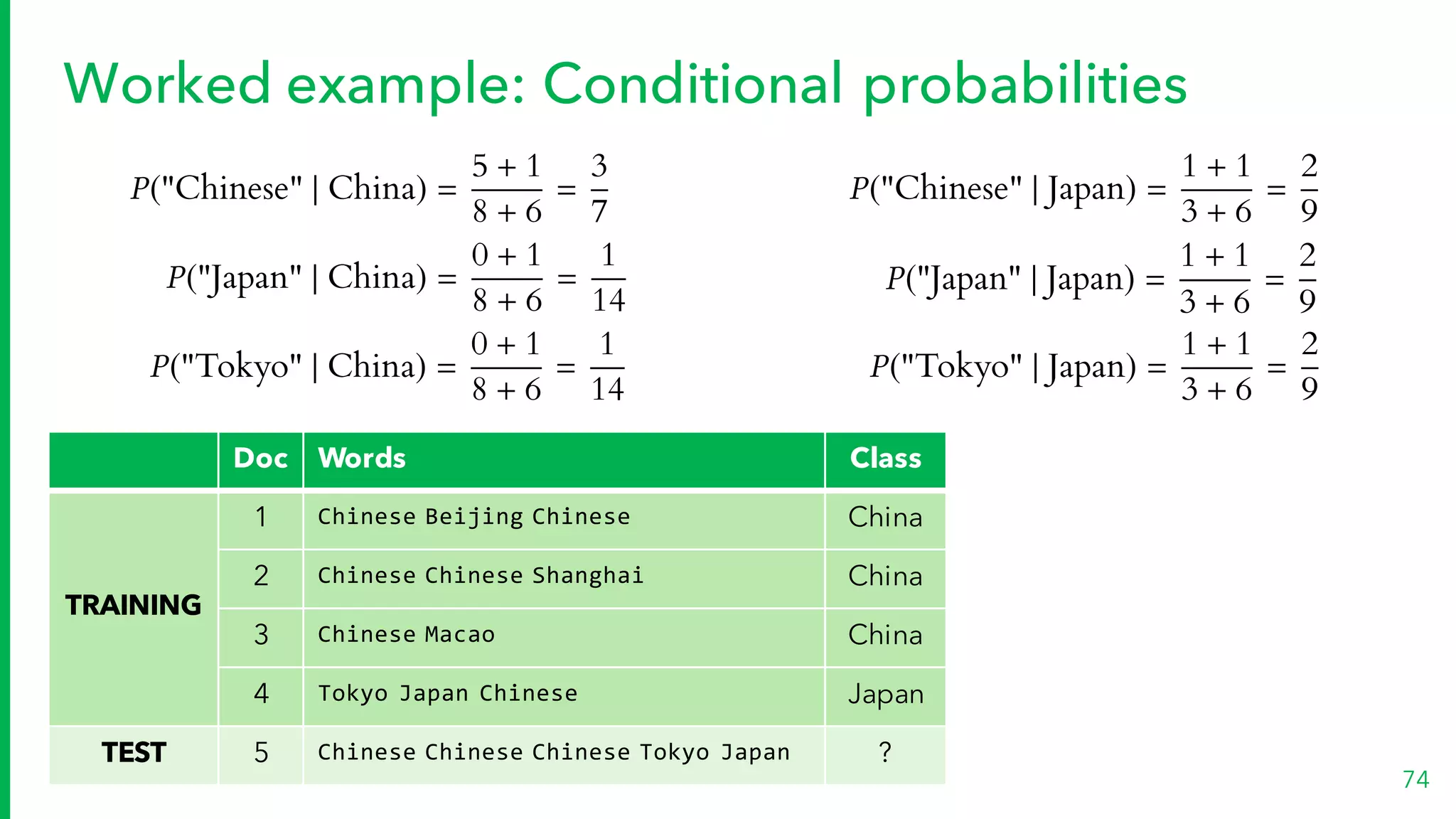 Worked example: Conditional probabilities

$P(\text{"Chinese"} \mid \text{China}) = \frac{5+1}{8+6} = \frac{3}{7}$

$P(\text{"Japan"} \mid \text{China}) = \frac{0+1}{8+6} = \frac{1}{14}$

$P(\text{"Tokyo"} \mid \text{China}) = \frac{0+1}{8+6} = \frac{1}{14}$

$P(\text{"Chinese"} \mid \text{Japan}) = \frac{1+1}{3+6} = \frac{2}{9}$

$P(\text{"Japan"} \mid \text{Japan}) = \frac{1+1}{3+6} = \frac{2}{9}$

$P(\text{"Tokyo"} \mid \text{Japan}) = \frac{1+1}{3+6} = \frac{2}{9}$

| | Doc | Words | Class |
|---|---|---|---|
| TRAINING | 1 | Chinese Beijing Chinese | China |
| | 2 | Chinese Chinese Shanghai | China |
| | 3 | Chinese Macao | China |
| | 4 | Tokyo Japan Chinese | Japan |
| TEST | 5 | Chinese Chinese Chinese Tokyo Japan | ? |

74